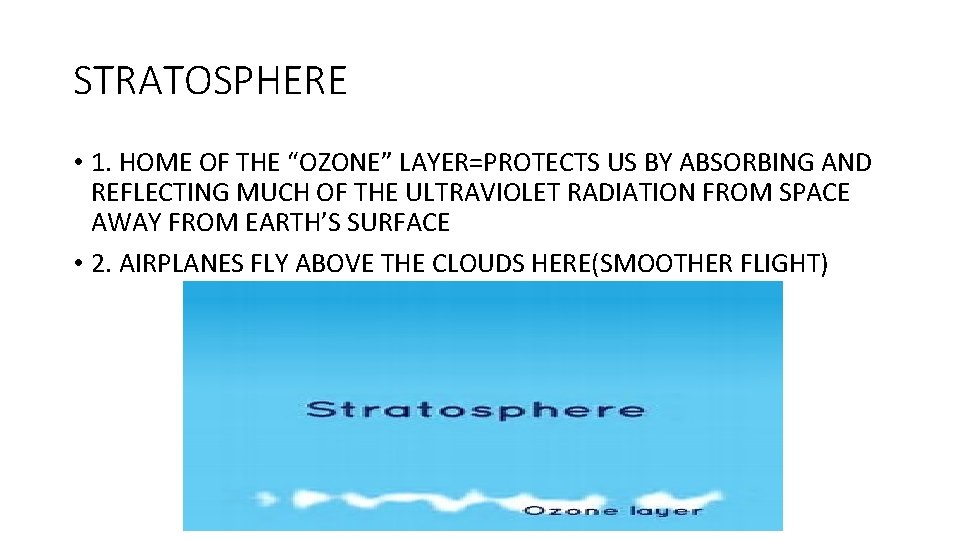 STRATOSPHERE

• 1. HOME OF THE “OZONE” LAYER=PROTECTS US BY ABSORBING AND REFLECTING MUCH OF THE ULTRAVIOLET RADIATION FROM SPACE AWAY FROM EARTH’S SURFACE

• 2. AIRPLANES FLY ABOVE THE CLOUDS HERE(SMOOTHER FLIGHT)

Stratosphere

Ozone layer